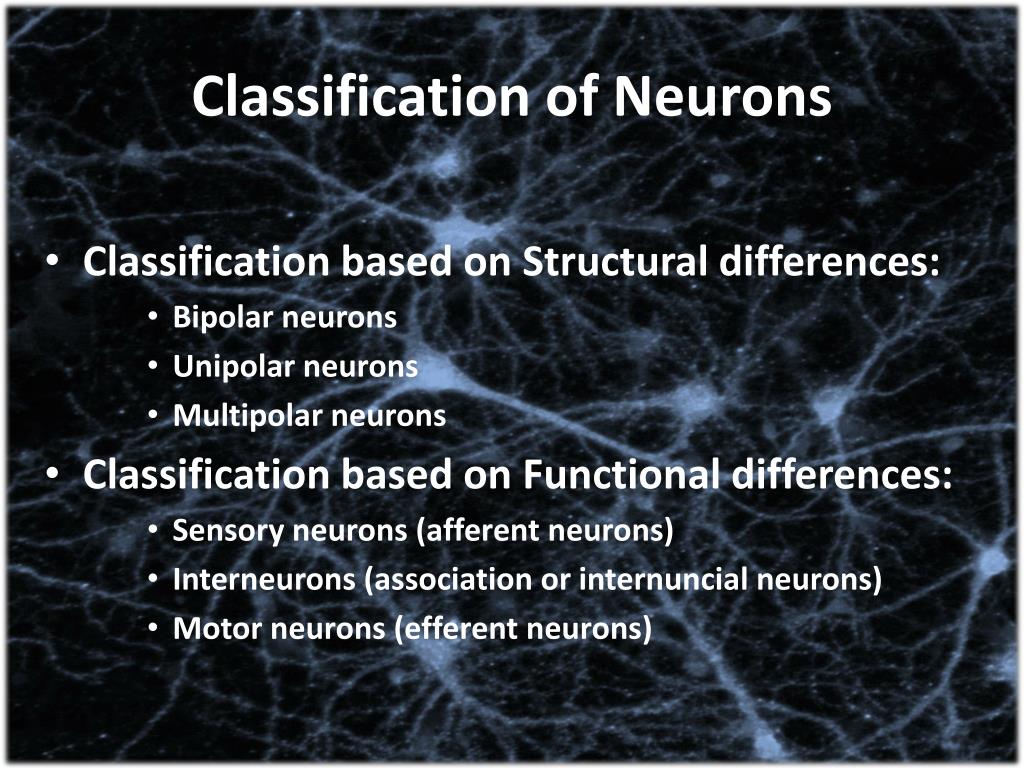 Classification of Neurons

• Classification based on Structural differences:
  • Bipolar neurons
  • Unipolar neurons
  • Multipolar neurons
• Classification based on Functional differences:
  • Sensory neurons (afferent neurons)
  • Interneurons (association or internuncial neurons)
  • Motor neurons (efferent neurons)